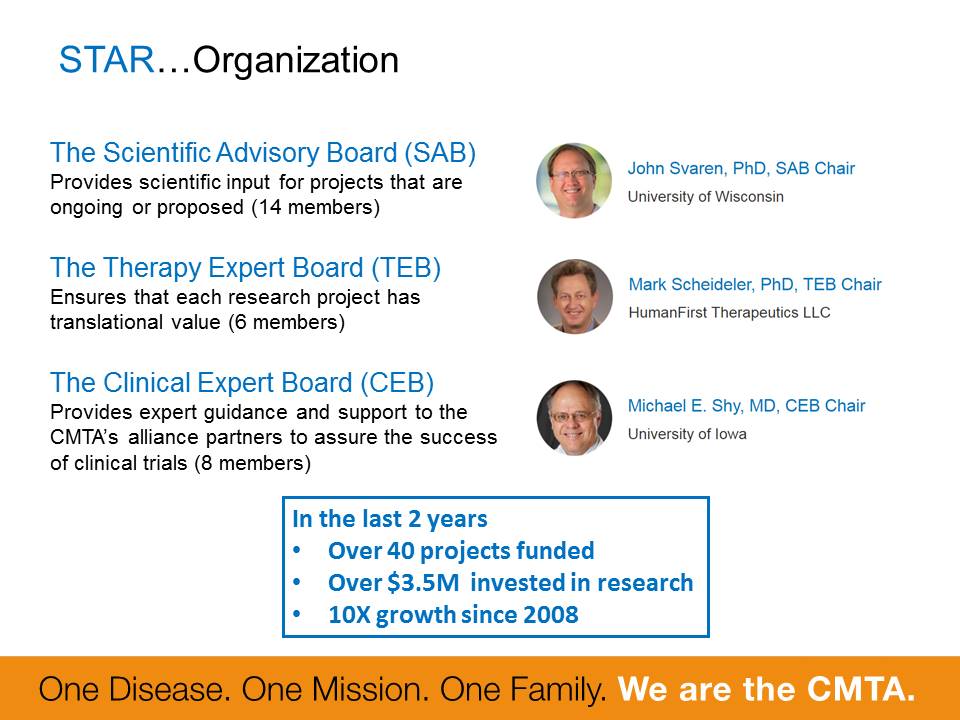 STAR…Organization

The Scientific Advisory Board (SAB)
Provides scientific input for projects that are ongoing or proposed (14 members)

John Svaren, PhD, SAB Chair
University of Wisconsin

The Therapy Expert Board (TEB)
Ensures that each research project has translational value (6 members)

Mark Scheideler, PhD, TEB Chair
HumanFirst Therapeutics LLC

The Clinical Expert Board (CEB)
Provides expert guidance and support to the CMTA's alliance partners to assure the success of clinical trials (8 members)

Michael E. Shy, MD, CEB Chair
University of Iowa

In the last 2 years
• Over 40 projects funded
• Over \$3.5M invested in research
• 10X growth since 2008

One Disease. One Mission. One Family. We are the CMTA.